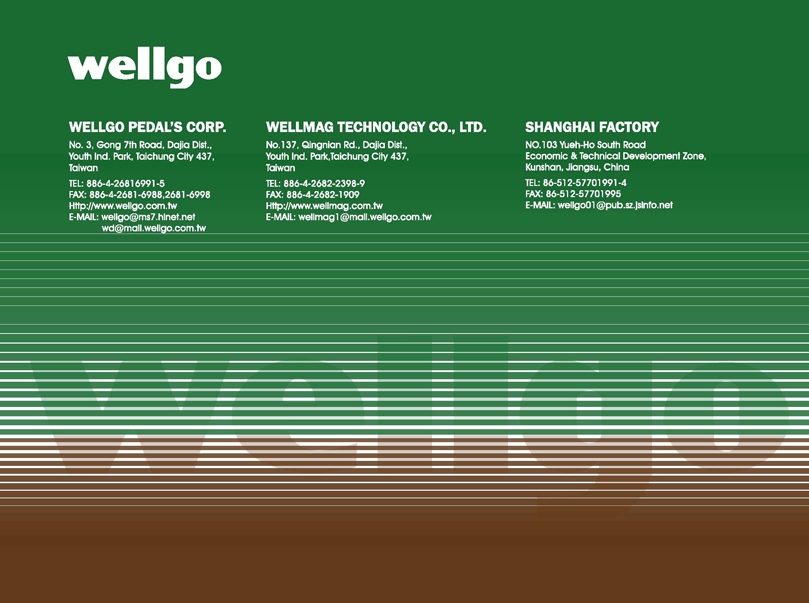 wellgo

WELLGO PEDAL'S CORP.

No. 3, Gong 7th Road, Dajia Dist., Youth Ind. Park, Taichung City 437, Taiwan

TEL: 886-4-26816991-5
FAX: 886-4-2681-6988,2681-6998
Http://www.wellgo.com.tw
E-MAIL: wellgo@ms7.hinet.net
wd@mail.wellgo.com.tw

WELLMAG TECHNOLOGY CO., LTD.

No.137, Qingnian Rd., Dajia Dist., Youth Ind. Park,Taichung City 437, Taiwan

TEL: 886-4-2682-2398-9
FAX: 886-4-2682-1909
Http://www.wellmag.com.tw
E-MAIL: wellmag1@mail.wellgo.com.tw

SHANGHAI FACTORY

NO.103 Yueh-Ho South Road
Economic & Technical Development Zone, Kunshan, Jiangsu, China

TEL: 86-512-57701991-4
FAX: 86-512-57701995
E-MAIL: wellgo01@pub.sz.jsinfo.net

wellgo